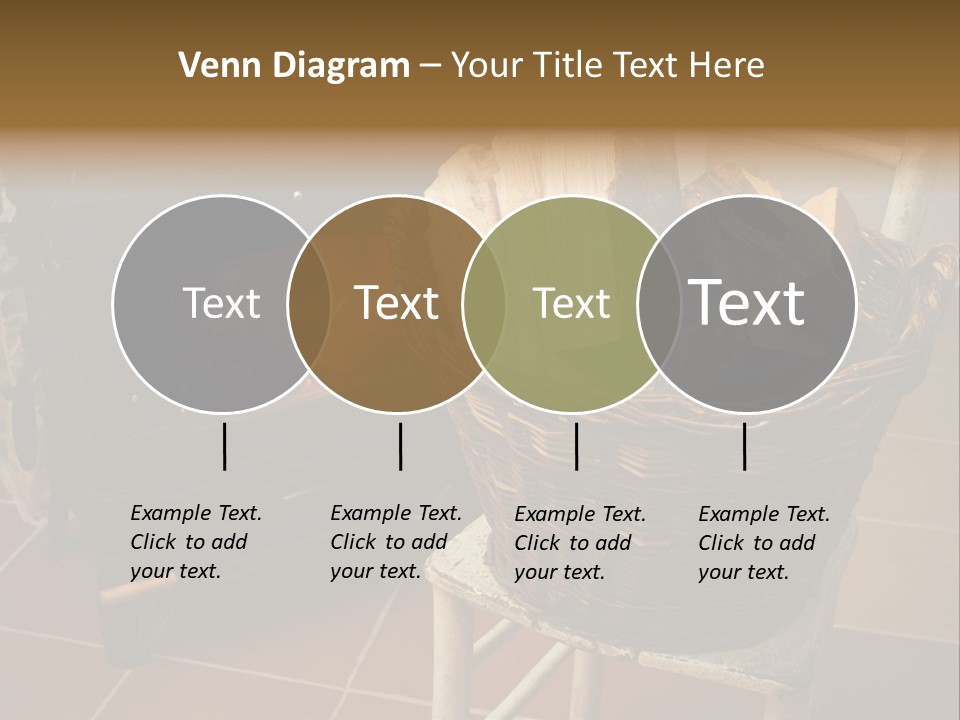 Venn Diagram – Your Title Text Here

Text

Text

Text

Text

Example Text. Click to add your text.

Example Text. Click to add your text.

Example Text. Click to add your text.

Example Text. Click to add your text.